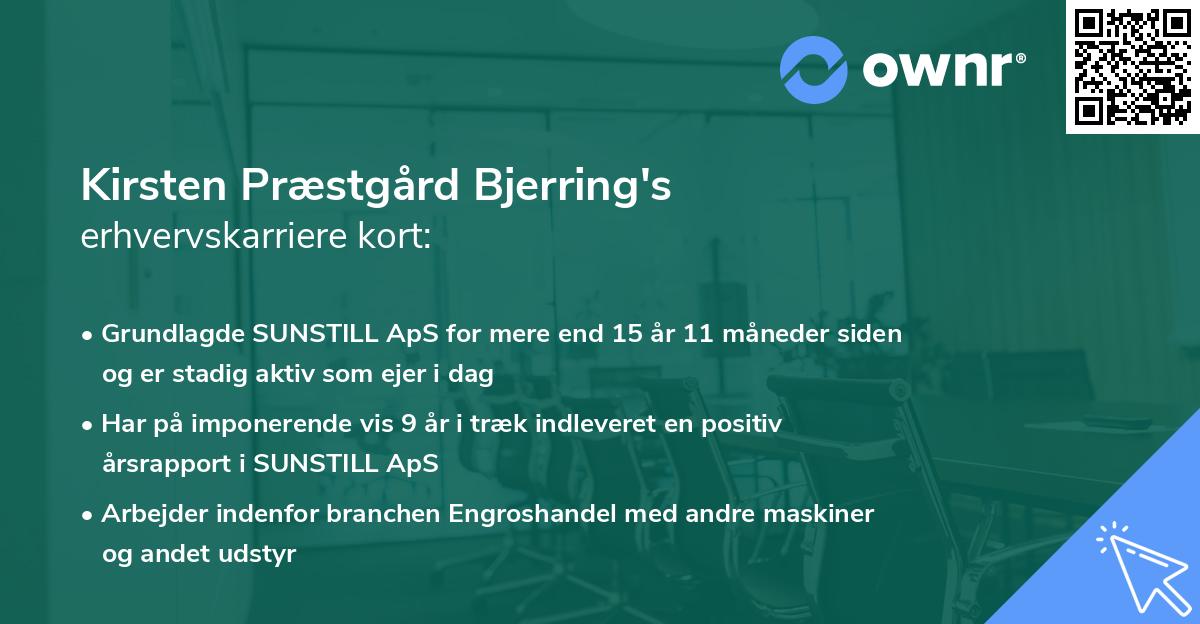 ownr®

Kirsten Præstgård Bjerring's
erhvervskarriere kort:

• Grundlagde SUNSTILL ApS for mere end 15 år 11 måneder siden og er stadig aktiv som ejer i dag
• Har på imponerende vis 9 år i træk indleveret en positiv årsrapport i SUNSTILL ApS
• Arbejder indenfor branchen Engroshandel med andre maskiner og andet udstyr